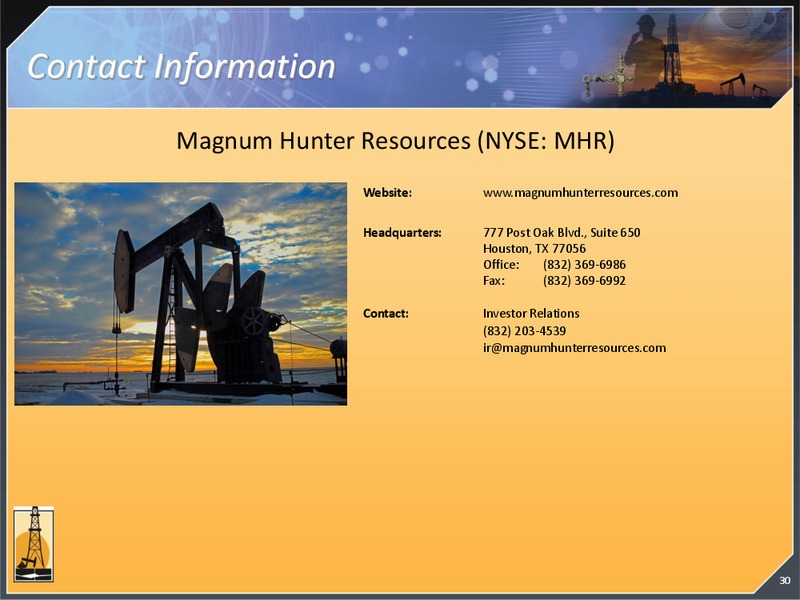 Contact Information

Magnum Hunter Resources (NYSE: MHR)

Website: www.magnumhunterresources.com

Headquarters: 777 Post Oak Blvd., Suite 650
Houston, TX 77056
Office: (832) 369-6986
Fax: (832) 369-6992

Contact: Investor Relations
(832) 203-4539
ir@magnumhunterresources.com

30